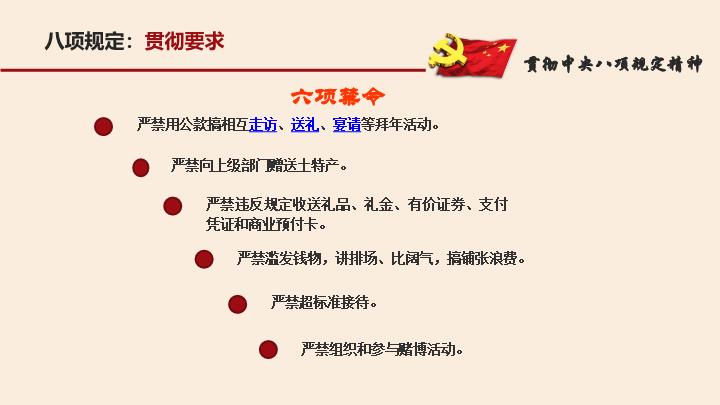 八项规定：贯彻要求

贯彻中央八项规定精神

六项禁令

严禁用公款搞相互走访、送礼、宴请等拜年活动。

严禁向上级部门赠送土特产。

严禁违反规定收送礼品、礼金、有价证券、支付凭证和商业预付卡。

严禁滥发钱物，讲排场、比阔气，搞铺张浪费。

严禁超标准接待。

严禁组织和参与赌博活动。